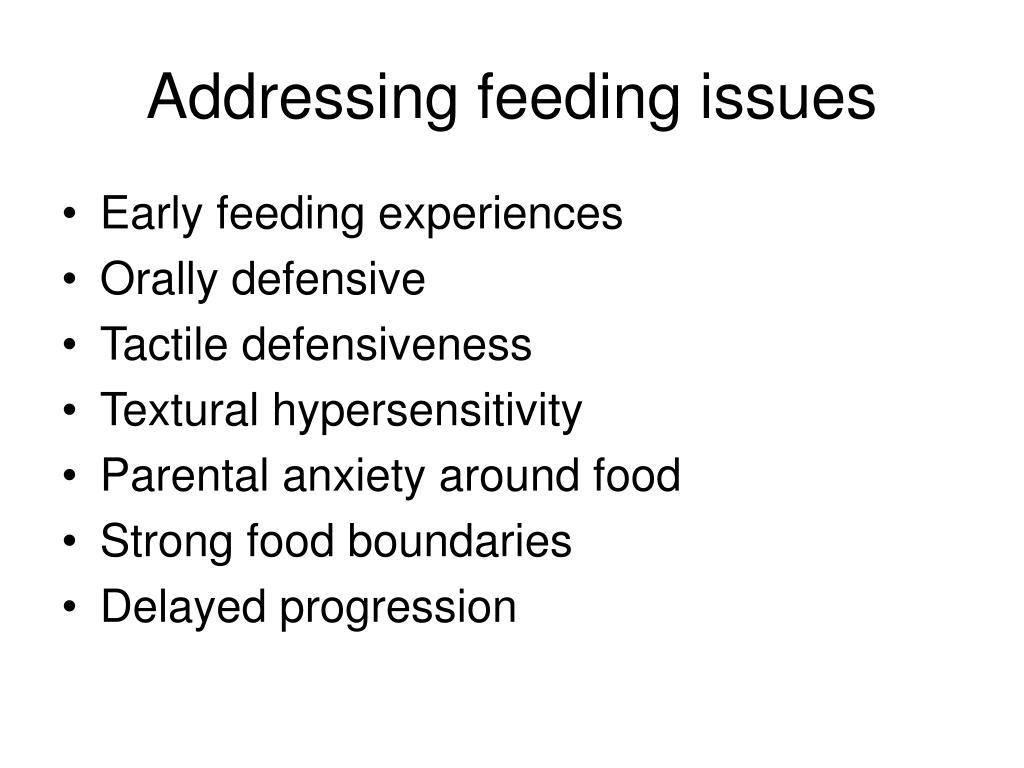 Addressing feeding issues

• Early feeding experiences
• Orally defensive
• Tactile defensiveness
• Textural hypersensitivity
• Parental anxiety around food
• Strong food boundaries
• Delayed progression